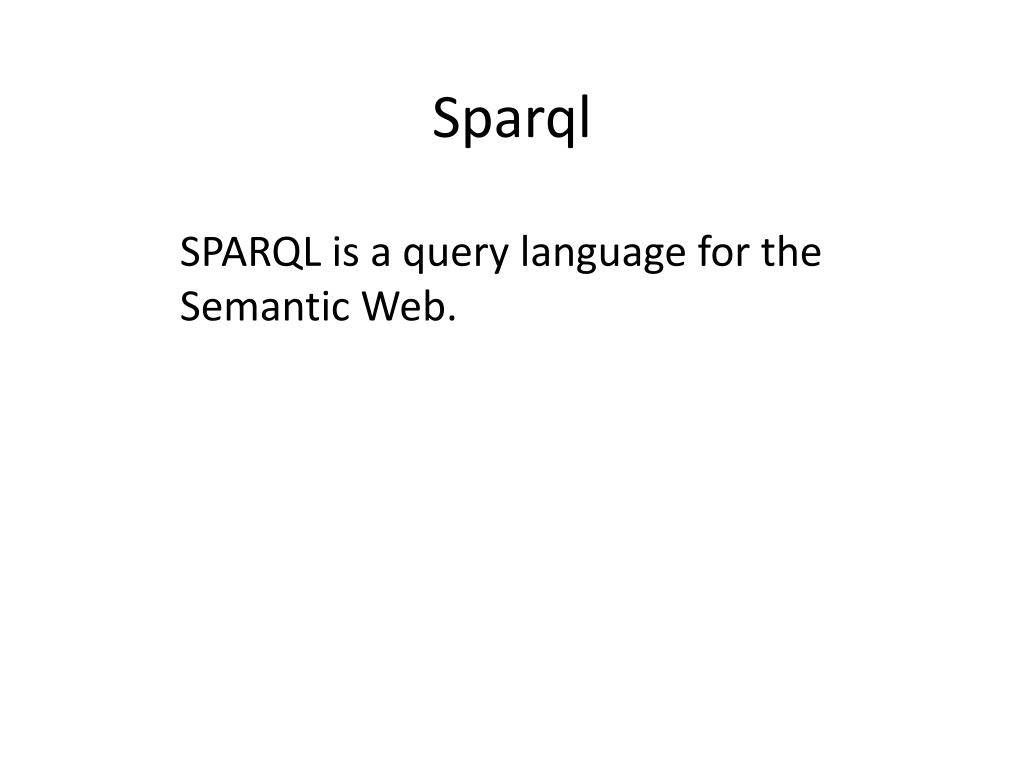 Sparql

SPARQL is a query language for the Semantic Web.